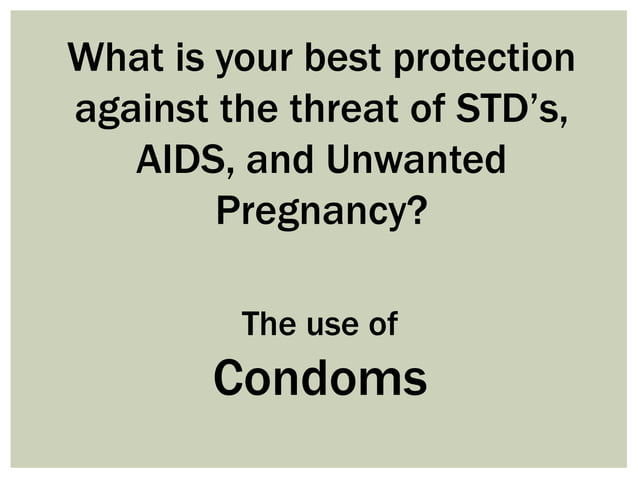 What is your best protection against the threat of STD's, AIDS, and Unwanted Pregnancy?

The use of
Condoms